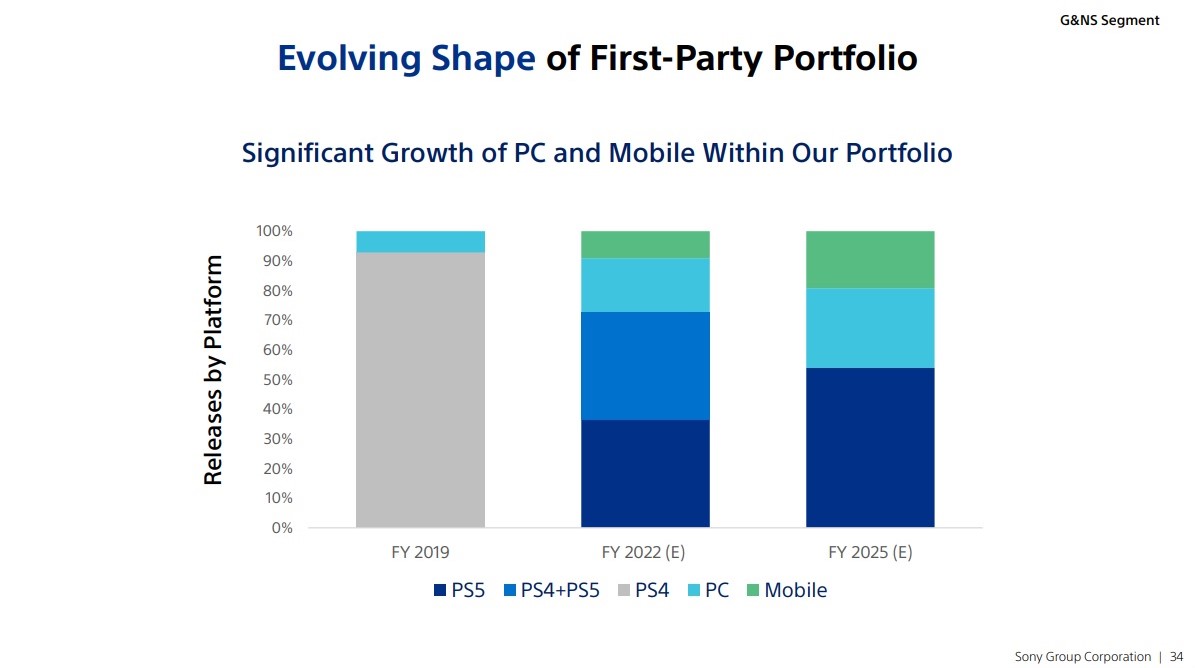 G&NS Segment

Evolving Shape of First-Party Portfolio

Significant Growth of PC and Mobile Within Our Portfolio

Releases by Platform

100%
90%
80%
70%
60%
50%
40%
30%
20%
10%
0%

FY 2019
FY 2022 (E)
FY 2025 (E)

PS5 PS4+PS5 PS4 PC Mobile

Sony Group Corporation | 34